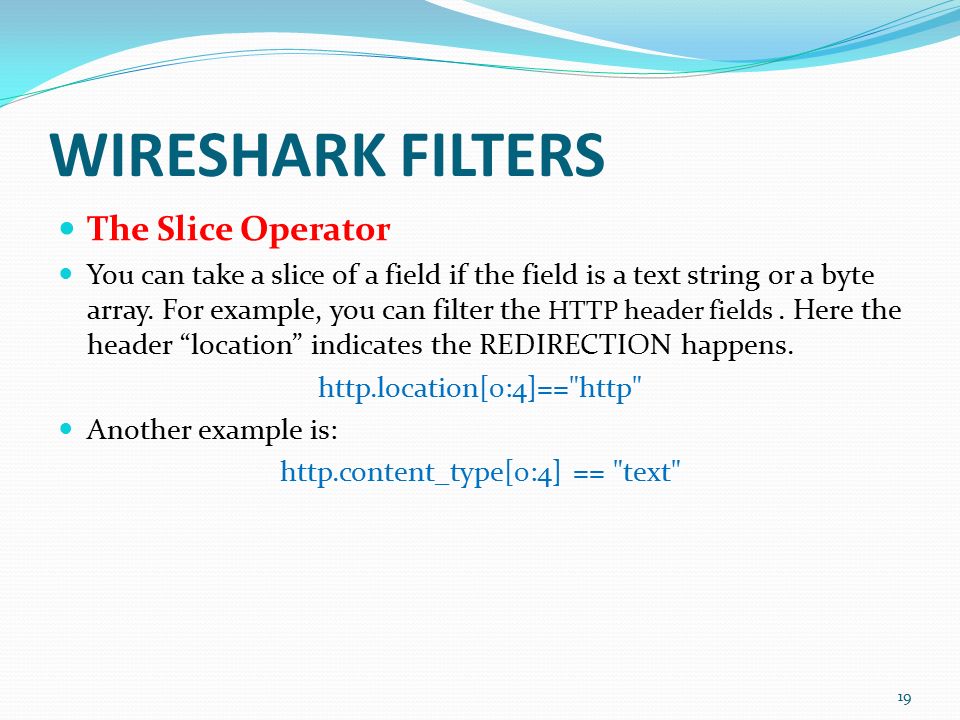 WIRESHARK FILTERS

The Slice Operator

You can take a slice of a field if the field is a text string or a byte array. For example, you can filter the HTTP header fields . Here the header “location” indicates the REDIRECTION happens.

http.location[0:4]=="http"

Another example is:

http.content_type[0:4] == "text"

19